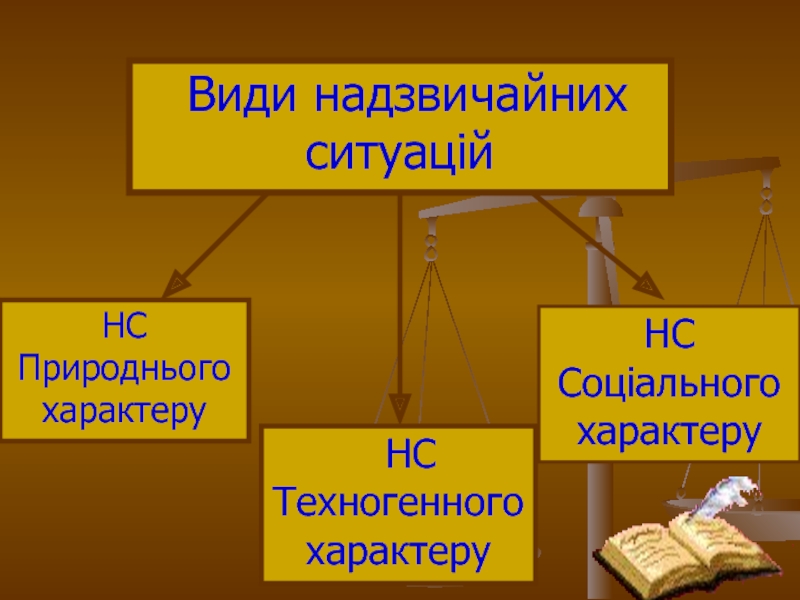 Види надзвичайних ситуацій

НС Природнього характеру

НС Техногенного характеру

НС Соціального характеру